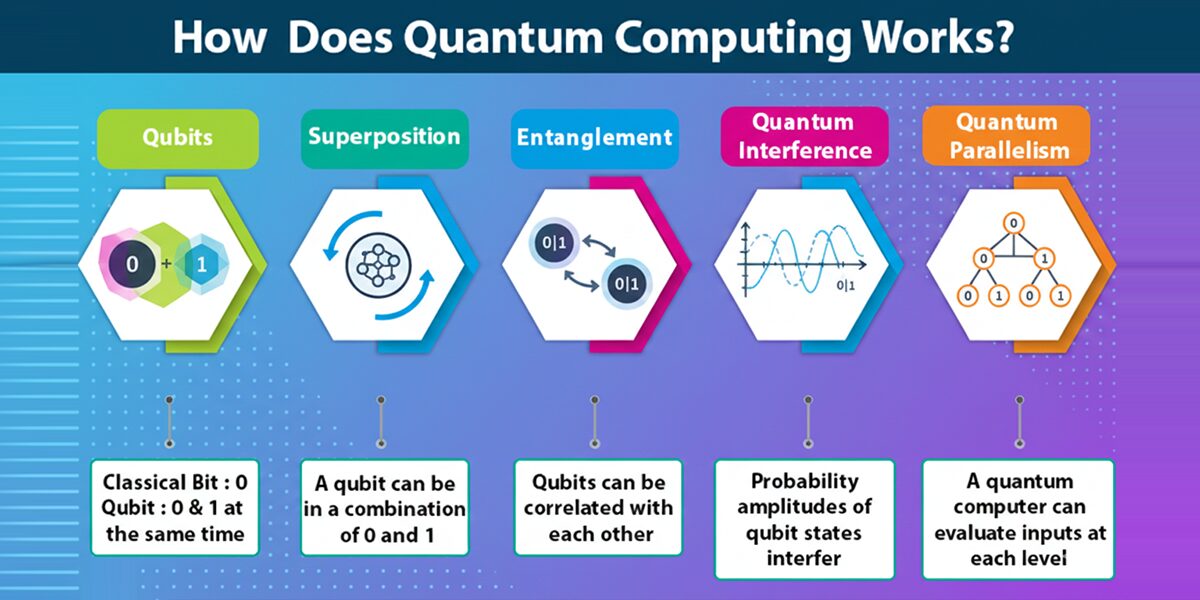 How Does Quantum Computing Works?

Qubits

0 + 1

Classical Bit : 0
Qubit : 0 & 1 at the same time

Superposition

A qubit can be in a combination of 0 and 1

Entanglement

0|1

0|1

Qubits can be correlated with each other

Quantum Interference

0|1

Probability amplitudes of qubit states interfer

Quantum Parallelism

0

0 1

0 1 0 1

A quantum computer can evaluate inputs at each level